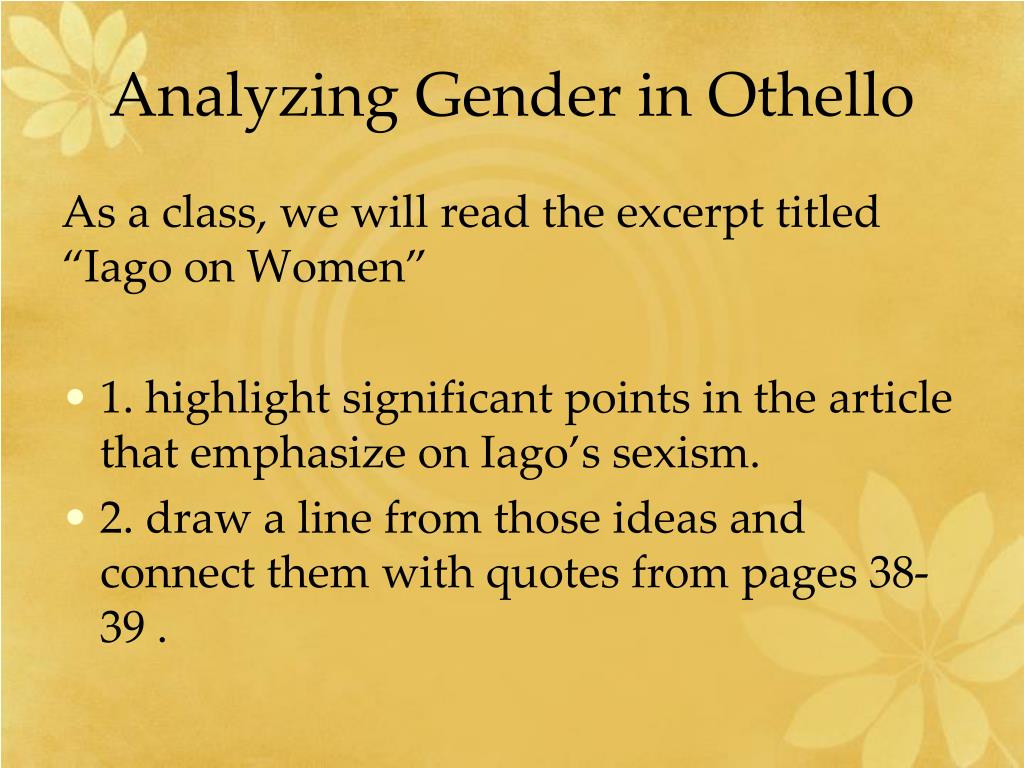 Analyzing Gender in Othello

As a class, we will read the excerpt titled “Iago on Women”

• 1. highlight significant points in the article that emphasize on Iago’s sexism.
• 2. draw a line from those ideas and connect them with quotes from pages 38-39 .